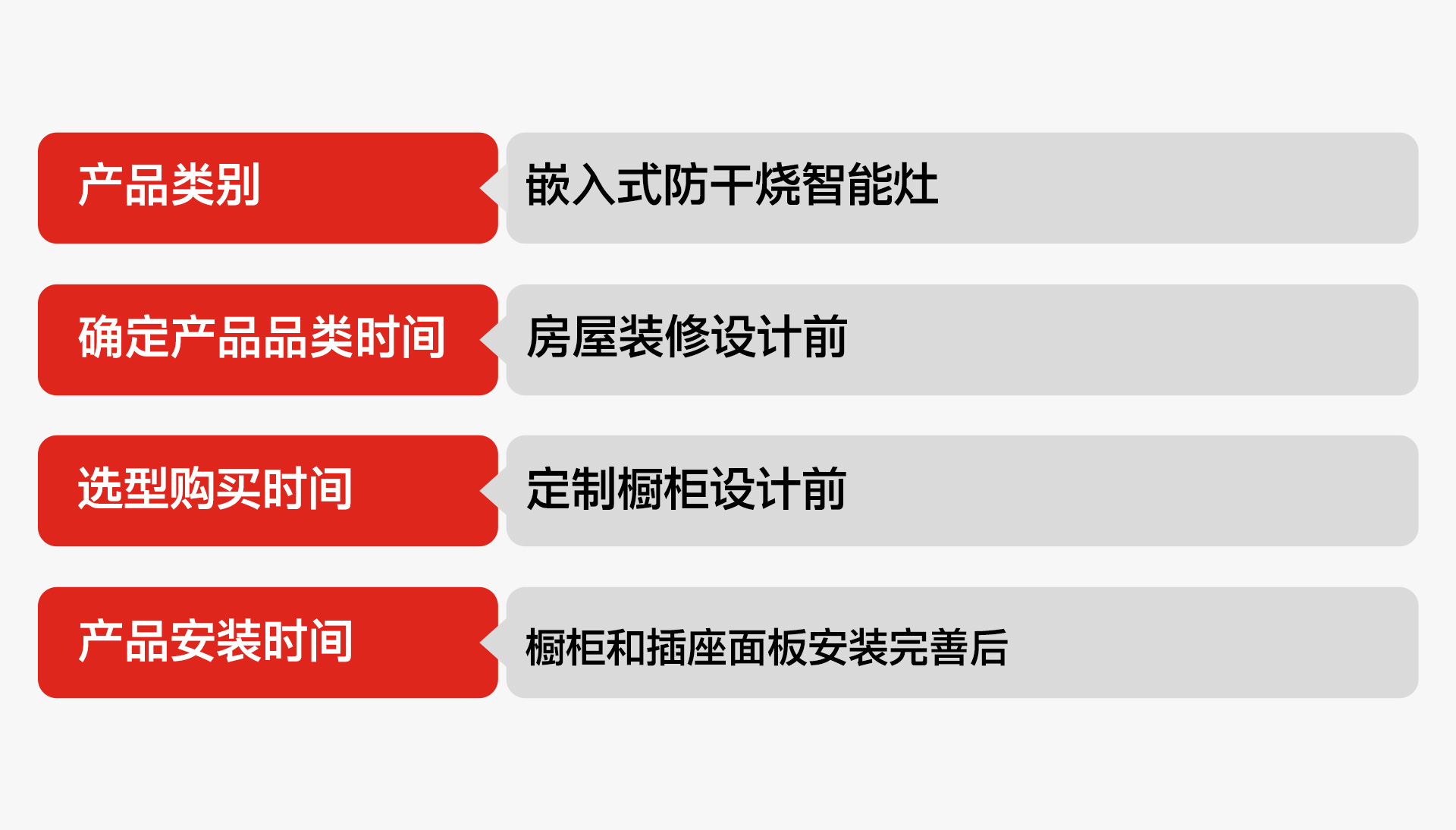 产品类别

嵌入式防干烧智能灶

确定产品品类时间

房屋装修设计前

选型购买时间

定制橱柜设计前

产品安装时间

橱柜和插座面板安装完善后